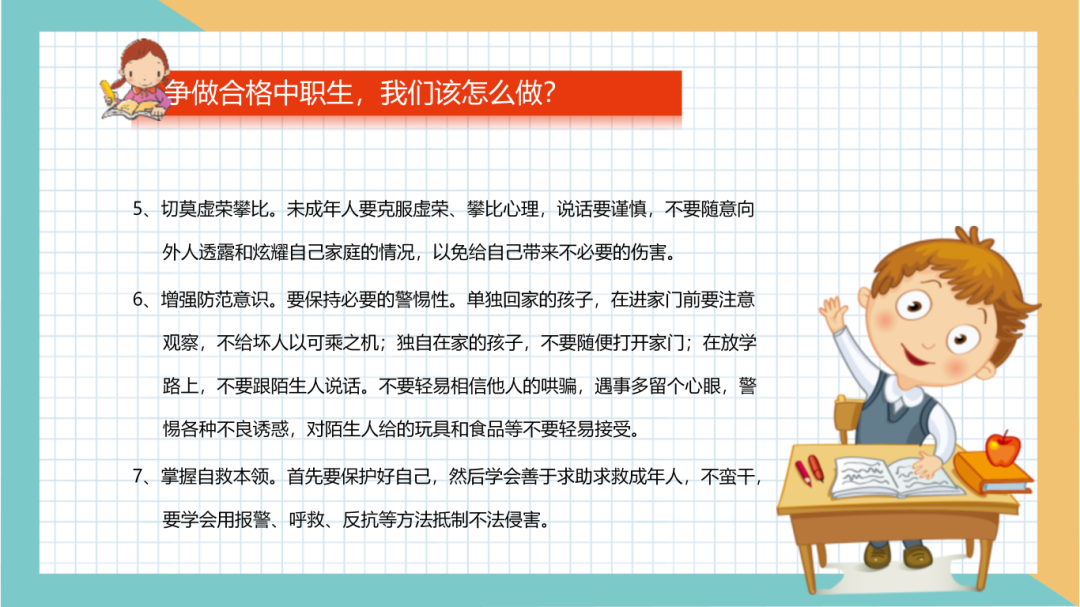 争做合格中职生，我们该怎么做?

5、切莫虚荣攀比。未成年人要克服虚荣、攀比心理，说话要谨慎，不要随意向外人透露和炫耀自己家庭的情况，以免给自己带来不必要的伤害。

6、增强防范意识。要保持必要的警惕性。单独回家的孩子，在进家门前要注意观察，不给坏人以可乘之机；独自在家的孩子，不要随便打开家门；在放学路上，不要跟陌生人说话。不要轻易相信他人的哄骗，遇事多留个心眼，警惕各种不良诱惑，对陌生人给的玩具和食品等不要轻易接受。

7、掌握自救本领。首先要保护好自己，然后学会善于求助求救成年人，不蛮干，要学会用报警、呼救、反抗等方法抵制不法侵害。